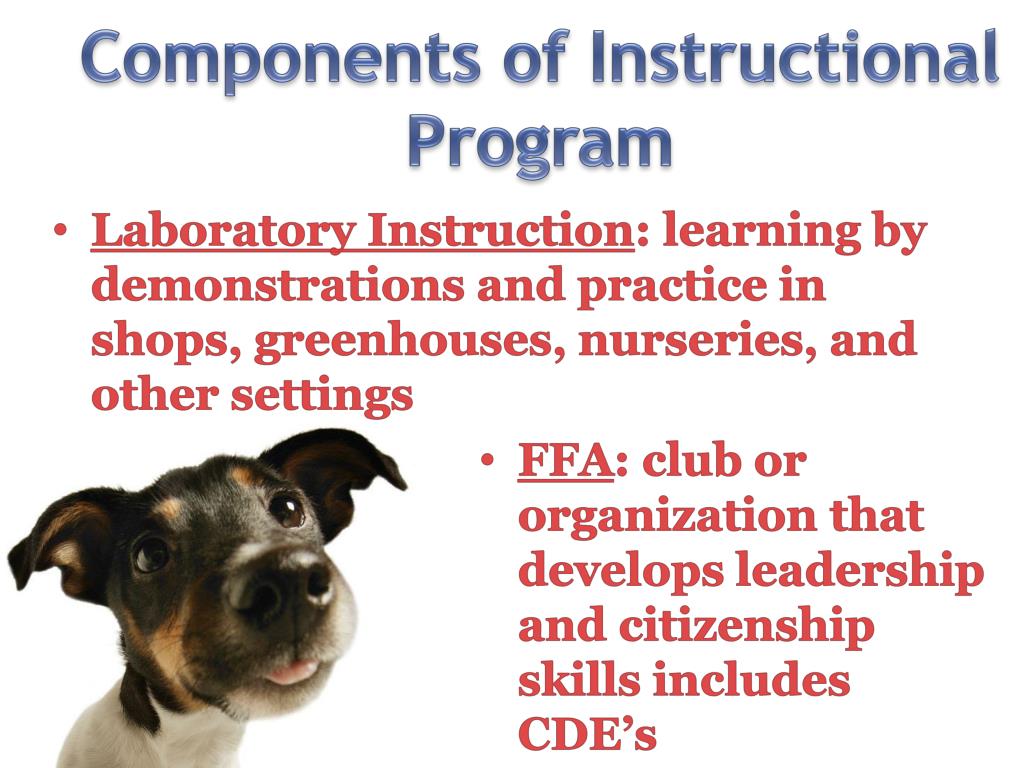 Components of Instructional Program

• Laboratory Instruction: learning by demonstrations and practice in shops, greenhouses, nurseries, and other settings

• FFA: club or organization that develops leadership and citizenship skills includes CDE’s